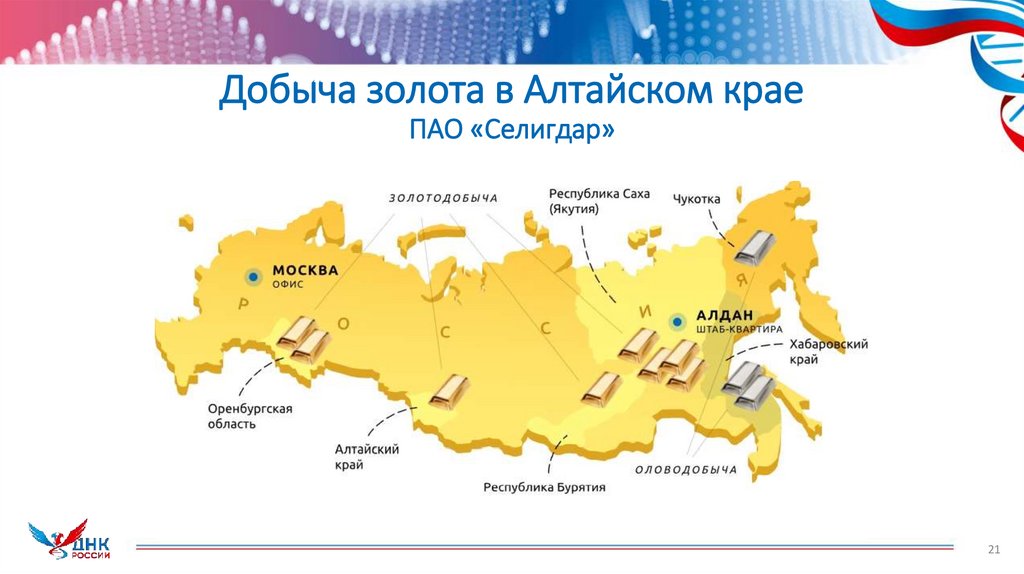 Добыча золота в Алтайском крае
ПАО «Селигдар»

ЗОЛОТОДОБЫЧА

Республика Саха (Якутия)

Чукотка

МОСКВА
ОФИС

Р

О

С

С

И

Я

АЛДАН
ШТАБ-КВАРТИРА

Хабаровский край

Оренбургская область

Алтайский край

Республика Бурятия

ОЛОВОДОБЫЧА

ДНК РОССИИ

21